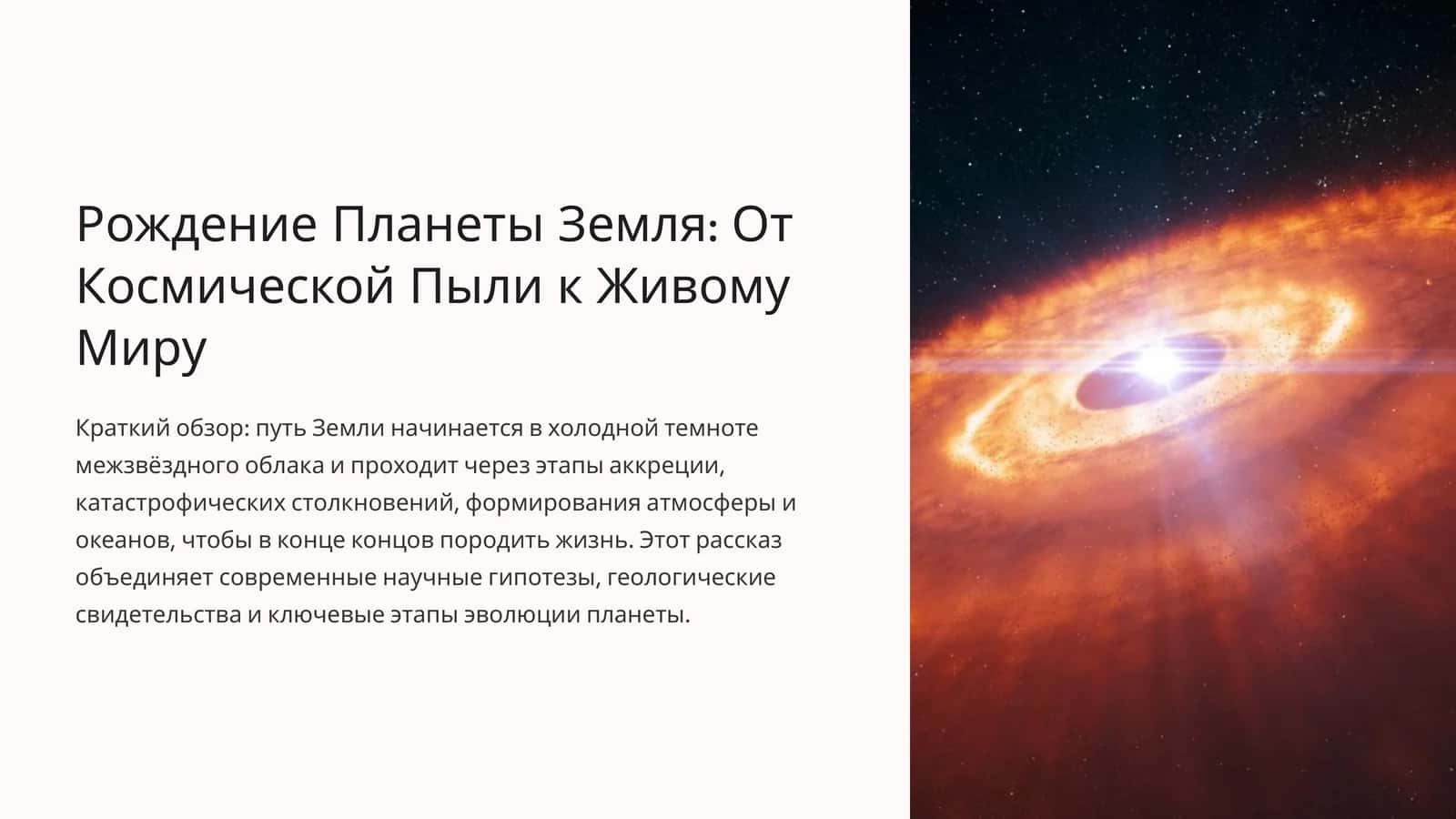 Рождение Планеты Земля: От Космической Пыли к Живому Миру

Краткий обзор: путь Земли начинается в холодной темноте межзвёздного облака и проходит через этапы аккреции, катастрофических столкновений, формирования атмосферы и океанов, чтобы в конце концов породить жизнь. Этот рассказ объединяет современные научные гипотезы, геологические свидетельства и ключевые этапы эволюции планеты.